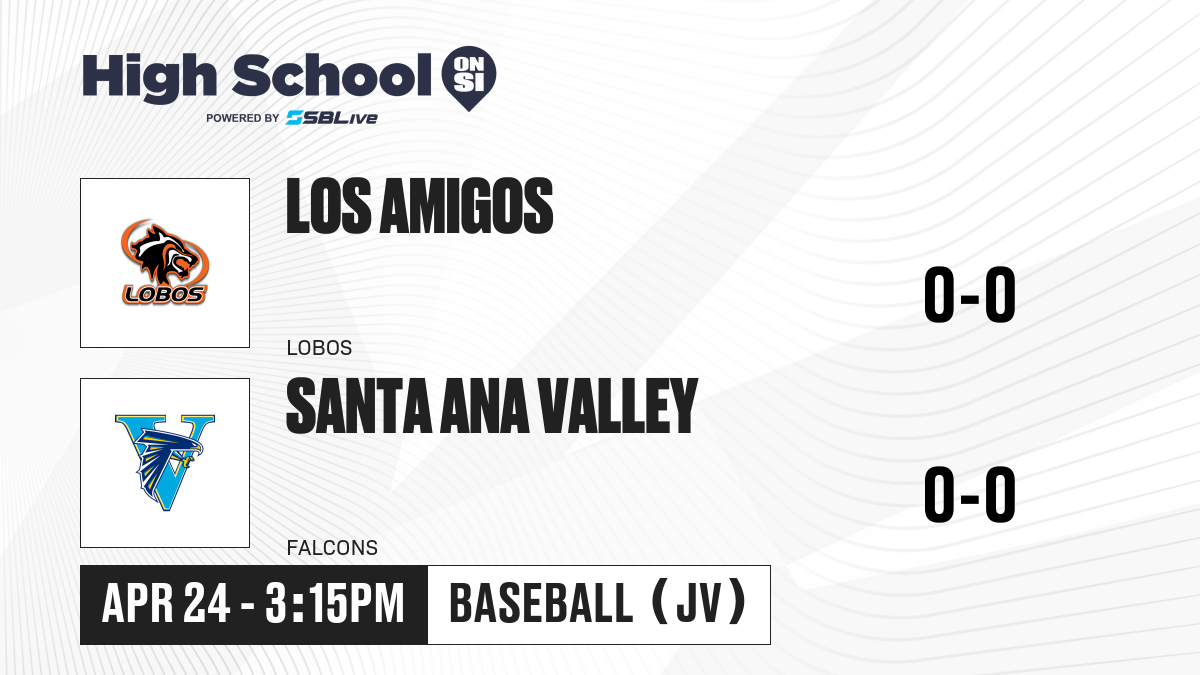 High School ON SI
POWERED BY SBLive

LOBOS
LOS AMIGOS
LOBOS
0-0

V
SANTA ANA VALLEY
FALCONS
0-0

APR 24 - 3:15PM
BASEBALL (JV)